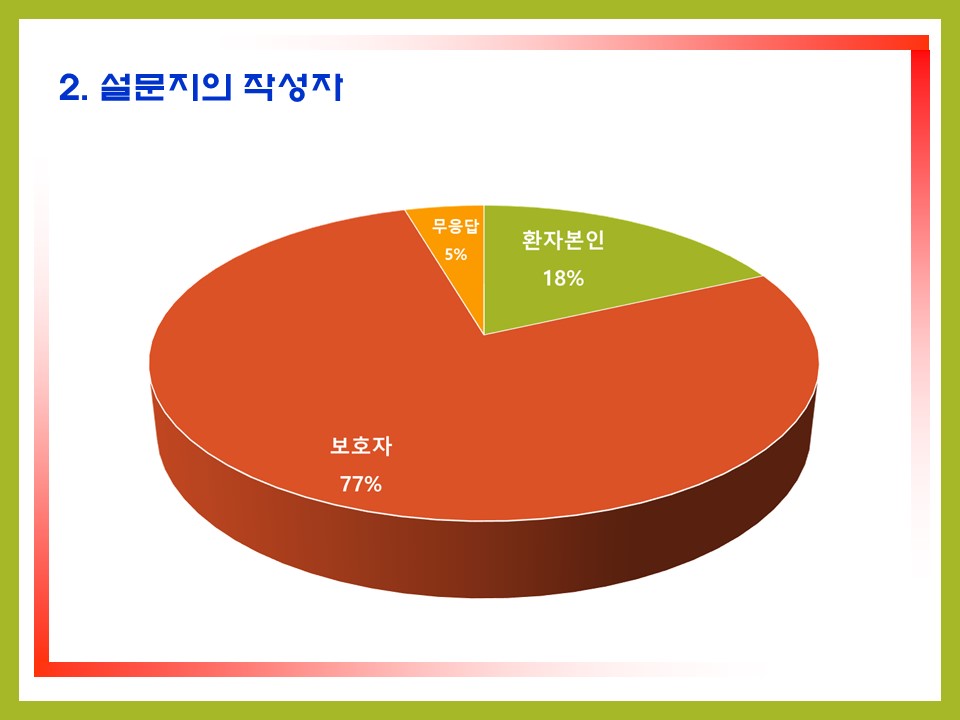 2. 설문지의 작성자

무응답
5%

환자본인
18%

보호자
77%